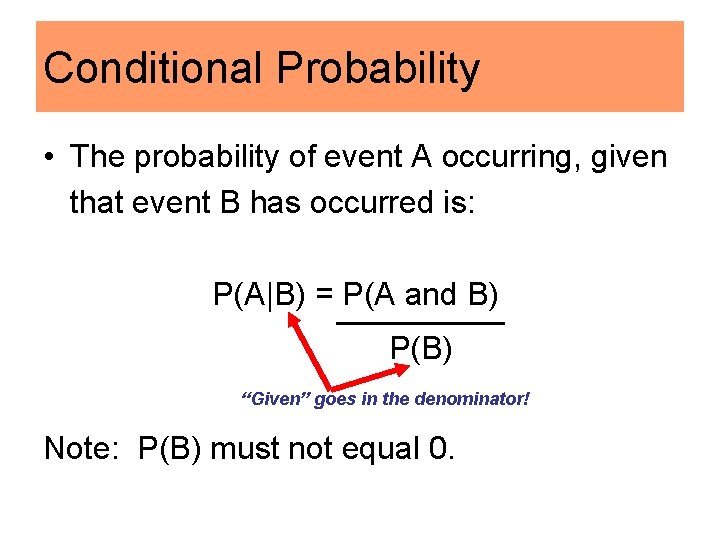 Conditional Probability

• The probability of event A occurring, given that event B has occurred is:

$P(A|B) = \frac{P(A \text{ and } B)}{P(B)}$

"Given" goes in the denominator!

Note: P(B) must not equal 0.